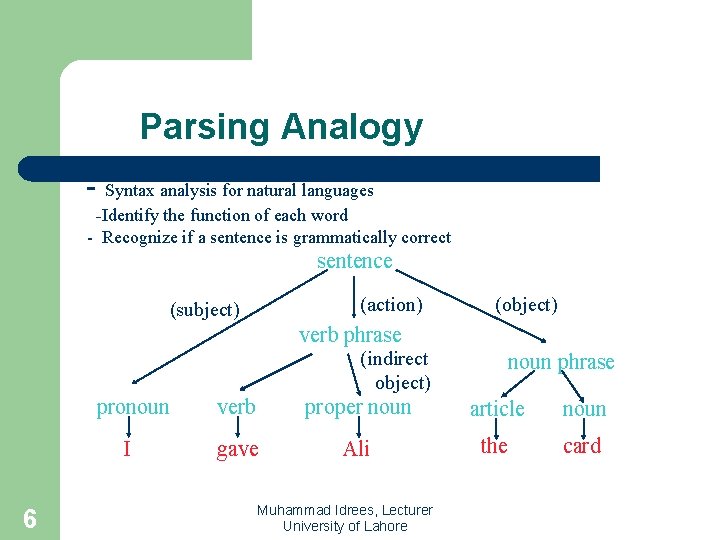 Parsing Analogy

- Syntax analysis for natural languages
-Identify the function of each word
- Recognize if a sentence is grammatically correct

sentence
(subject)
(action)
(object)
verb phrase
(indirect object)
noun phrase
pronoun
verb
proper noun
article
noun
I
gave
Ali
the
card

6

Muhammad Idrees, Lecturer
University of Lahore